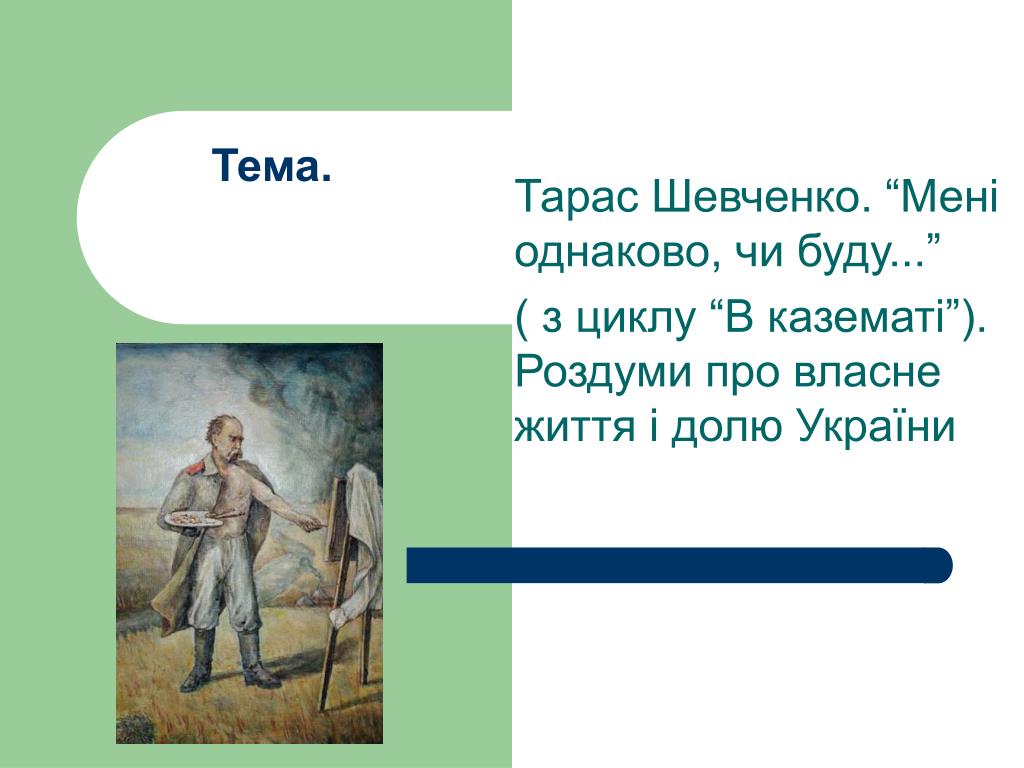 Тема.

Тарас Шевченко. “Мені однаково, чи буду...”

( з циклу “В казематі”). Роздуми про власне життя і долю України